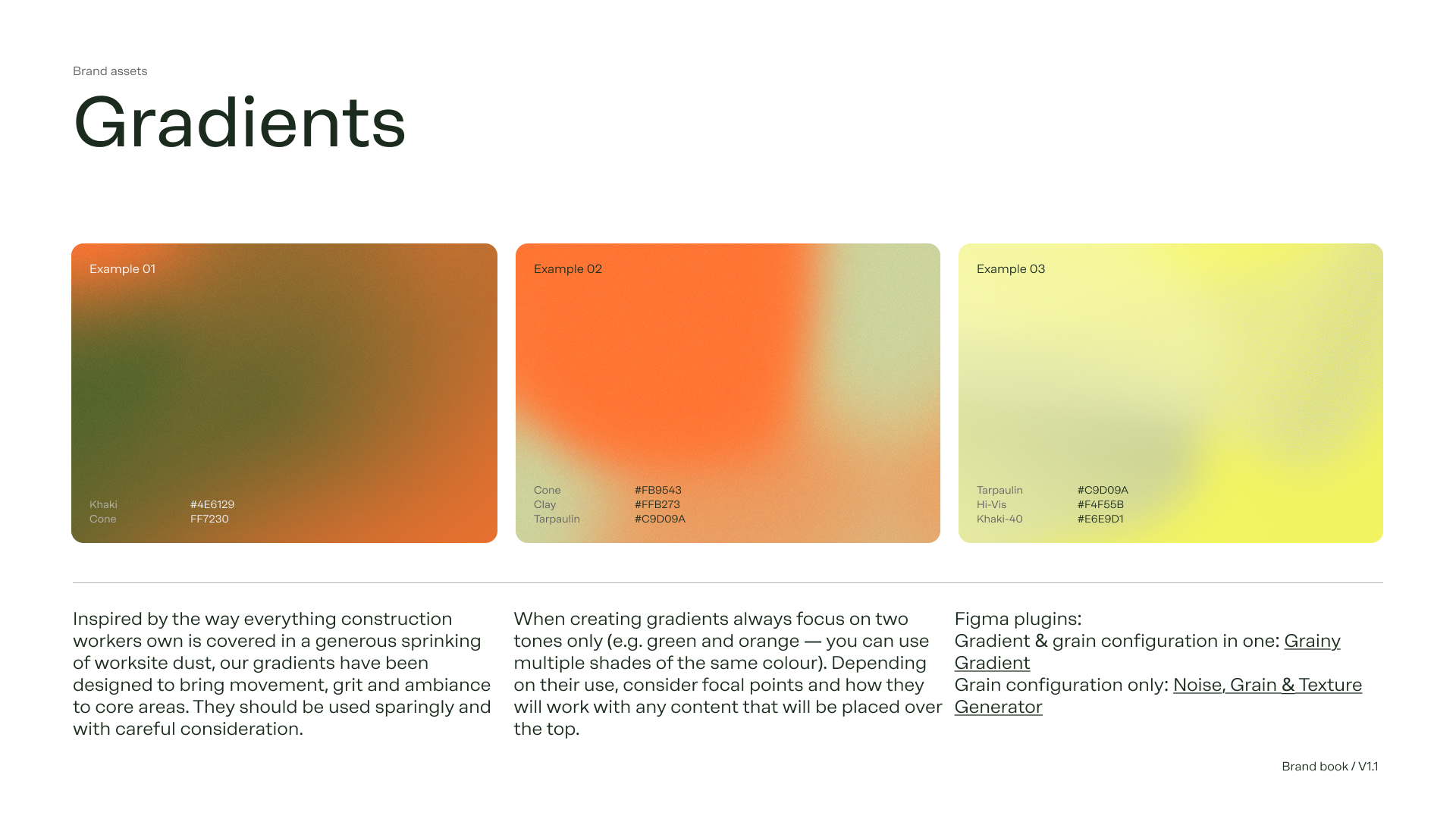 Brand assets

Gradients

Example 01

Khaki #4E6129
Cone FF7230

Example 02

Cone #FB9543
Clay #FFB273
Tarpaulin #C9D09A

Example 03

Tarpaulin #C9D09A
Hi-Vis #F4F55B
Khaki-40 #E6E9D1

Inspired by the way everything construction workers own is covered in a generous sprinking of worksite dust, our gradients have been designed to bring movement, grit and ambiance to core areas. They should be used sparingly and with careful consideration.

When creating gradients always focus on two tones only (e.g. green and orange — you can use multiple shades of the same colour). Depending on their use, consider focal points and how they will work with any content that will be placed over the top.

Figma plugins:
Gradient & grain configuration in one: Grainy Gradient
Grain configuration only: Noise, Grain & Texture Generator

Brand book / V1.1